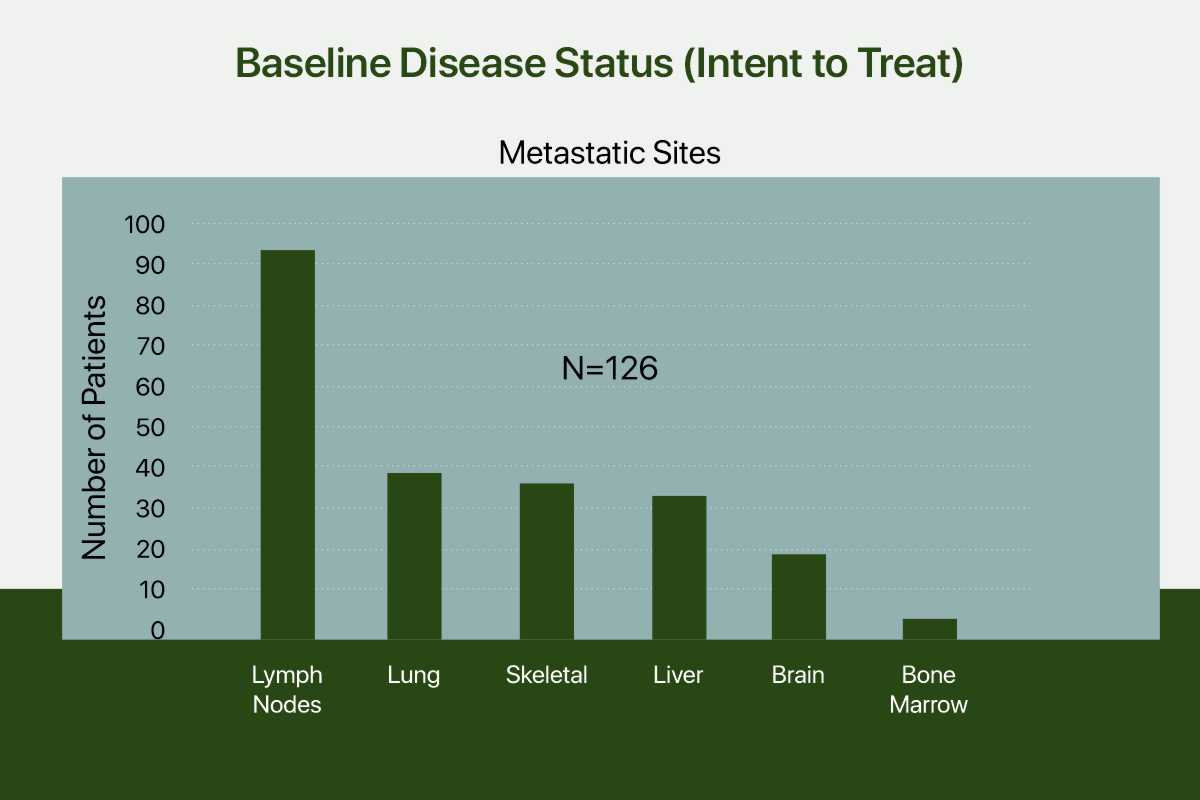 Baseline Disease Status (Intent to Treat)

Metastatic Sites

Number of Patients

100
90
80
70
60
50
40
30
20
10
0

N=126

Lymph Nodes
Lung
Skeletal
Liver
Brain
Bone Marrow